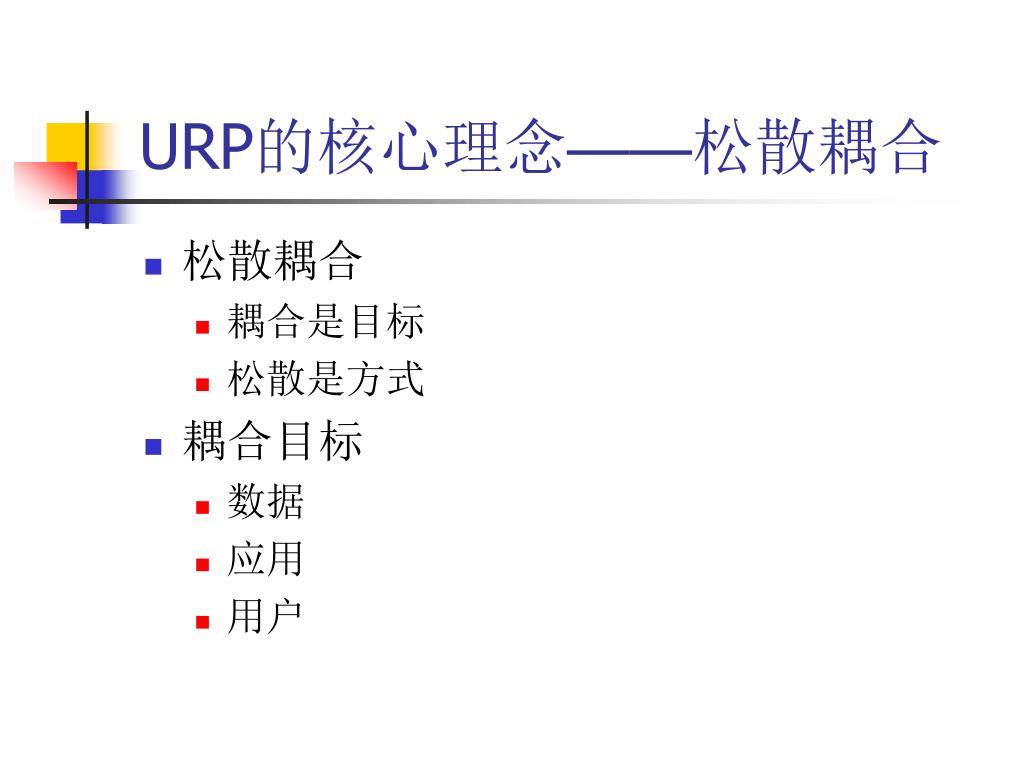 URP的核心理念——松散耦合

- 松散耦合
  - 耦合是目标
  - 松散是方式
- 耦合目标
  - 数据
  - 应用
  - 用户